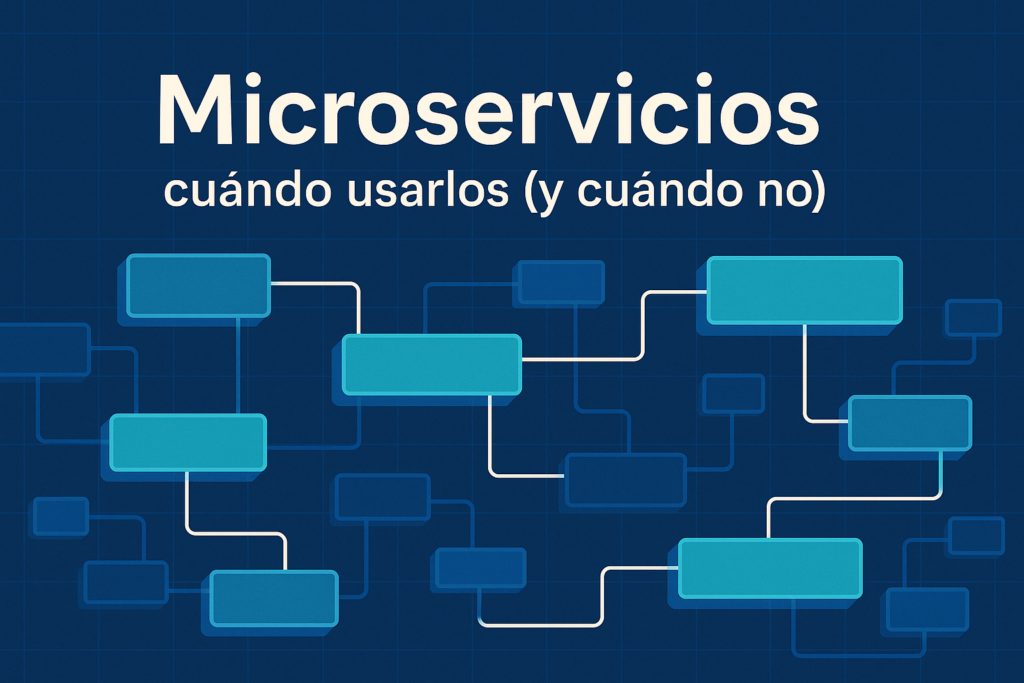 Microservicios
cuándo usarlos (y cuándo no)